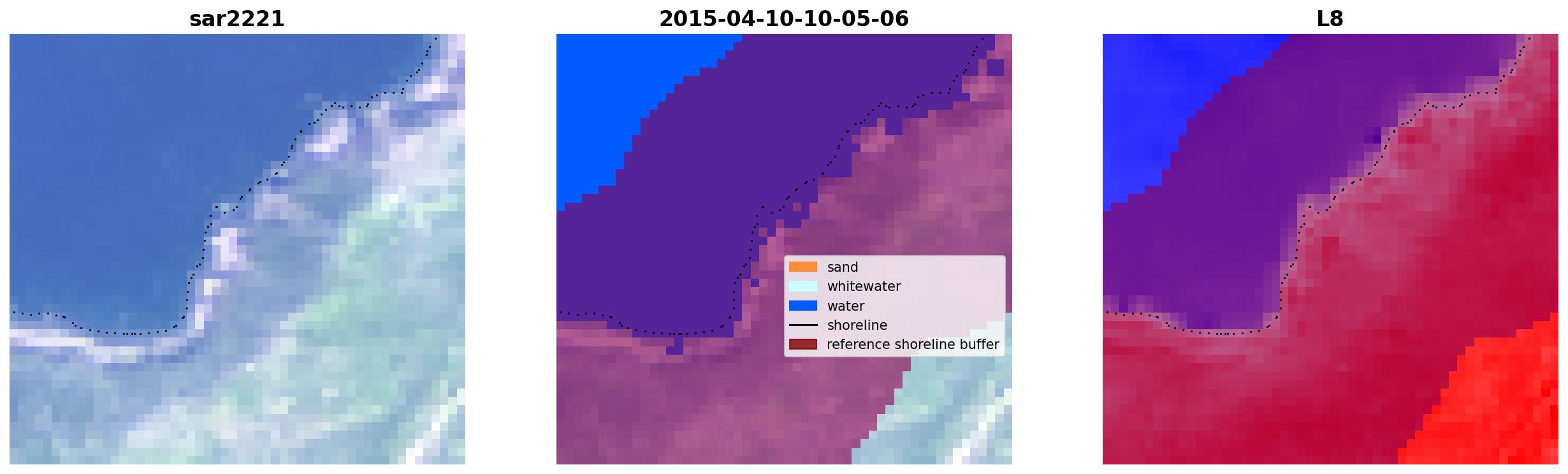 sar2221

2015-04-10-10-05-06

sand
whitewater
water
shoreline
reference shoreline buffer

L8